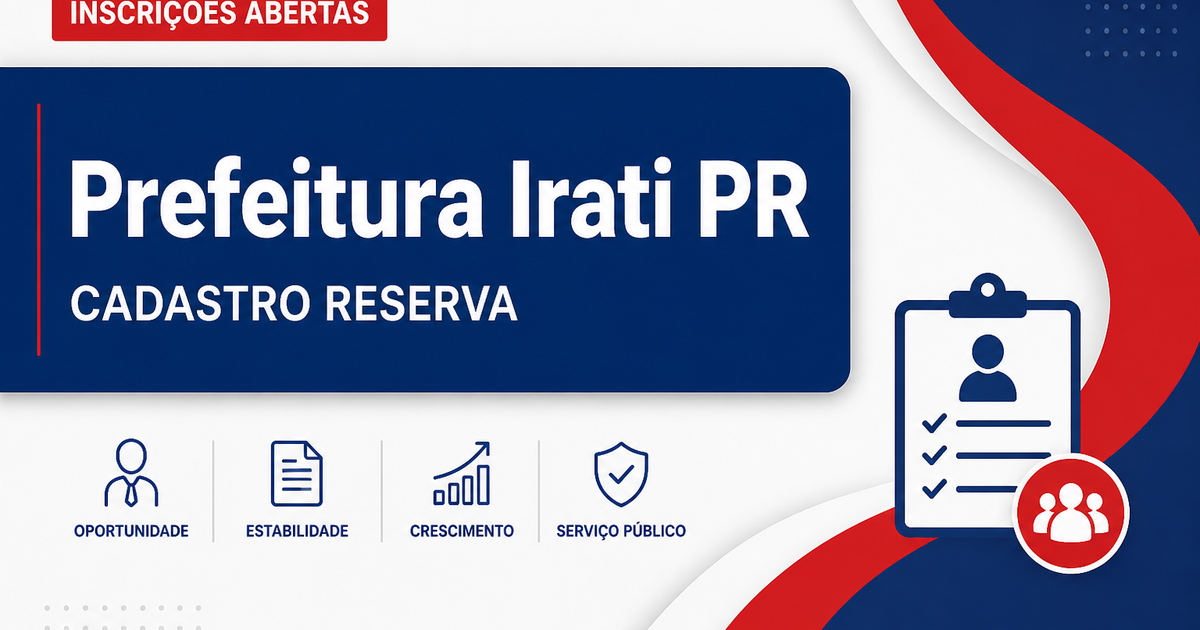 INSCRIÇÕES ABERTAS

Prefeitura Irati PR

CADASTRO RESERVA

OPORTUNIDADE

ESTABILIDADE

CRESCIMENTO

SERVIÇO PÚBLICO